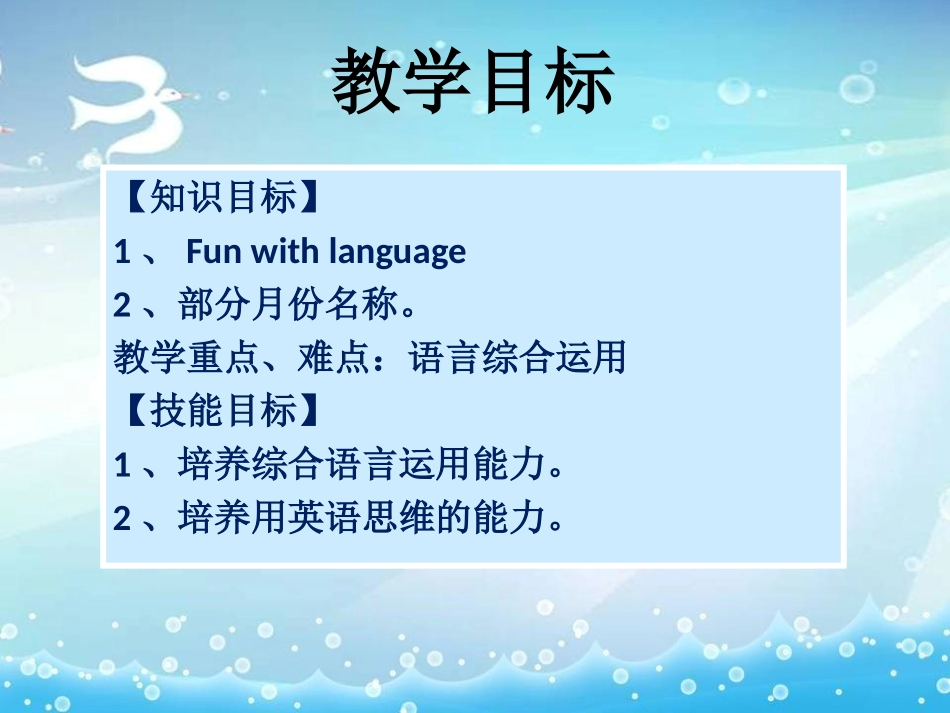 教学目标

【知识目标】
1 、 Fun with language
2 、部分月份名称。
教学重点、难点：语言综合运用
【技能目标】
1 、培养综合语言运用能力。
2 、培养用英语思维的能力。